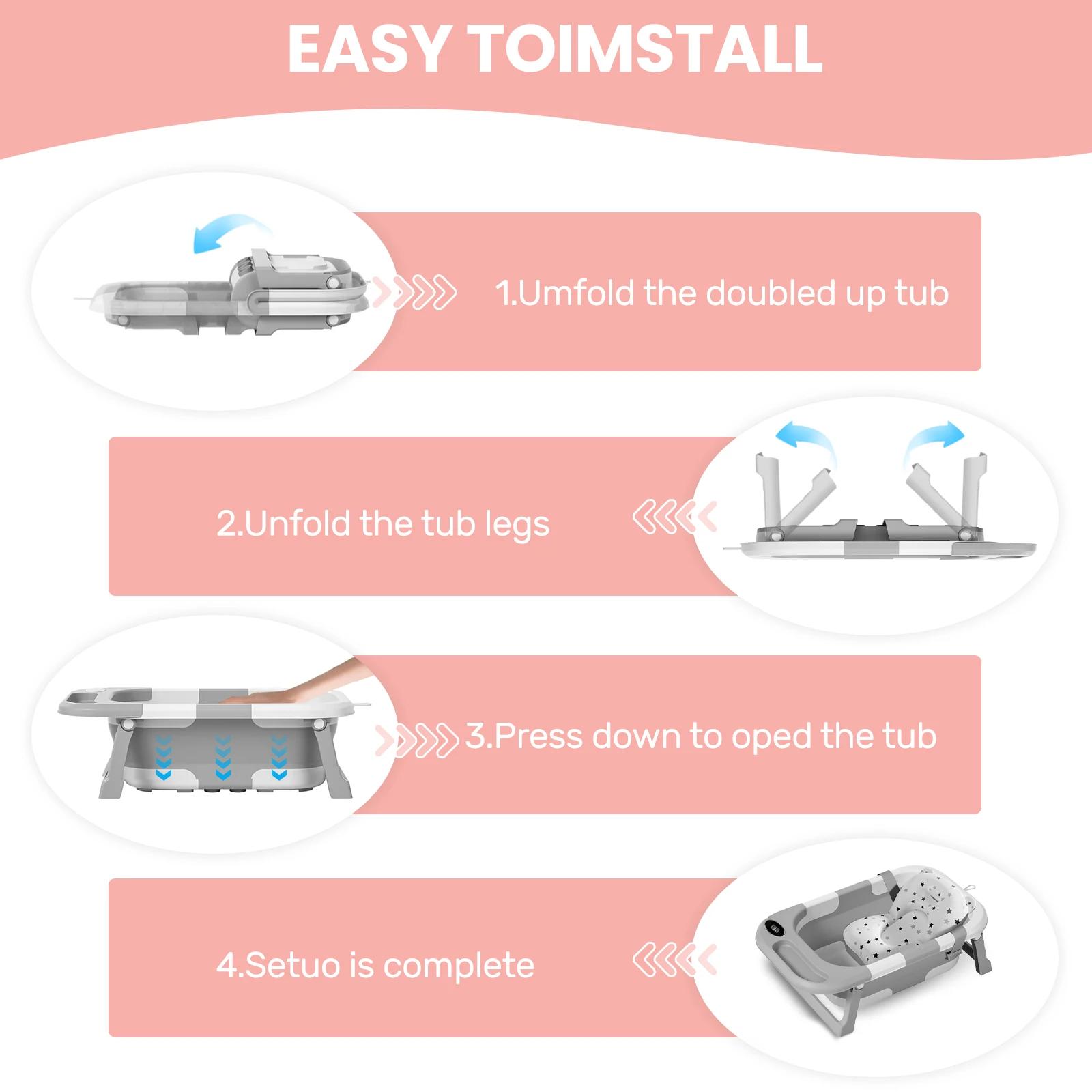 EASY TOIMSTALL

1.Umfold the doubled up tub

2.Unfold the tub legs

3.Press down to oped the tub

4.Setuo is complete